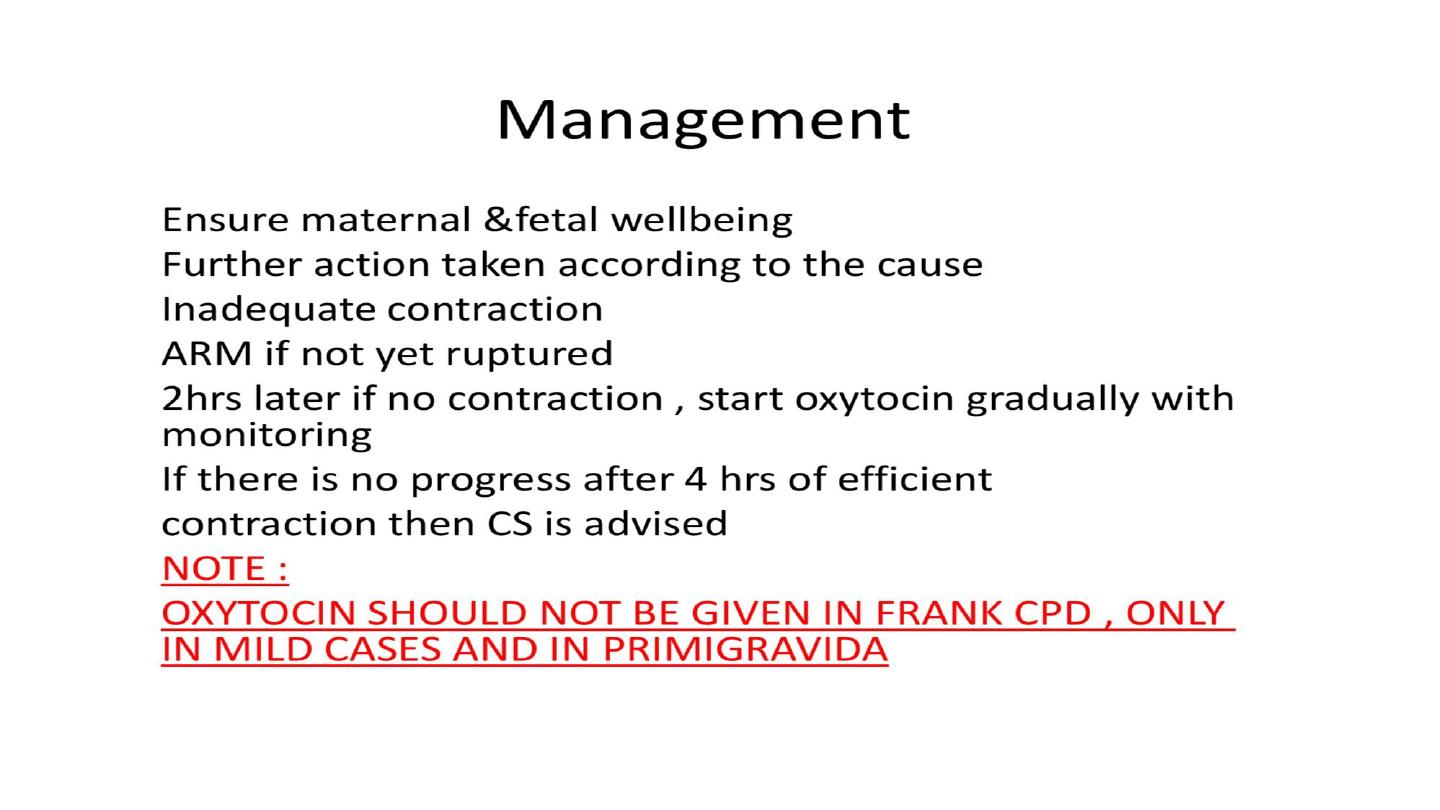 Management

Ensure maternal &fetal wellbeing

Further action taken according to the cause

Inadequate contraction

ARM if not yet ruptured

2hrs later if no contraction , start oxytocin gradually with monitoring

If there is no progress after 4 hrs of efficient

contraction then CS is advised

NOTE :

OXYTOCIN SHOULD NOT BE GIVEN IN FRANK CPD , ONLY IN MILD CASES AND IN PRIMIGRAVIDA